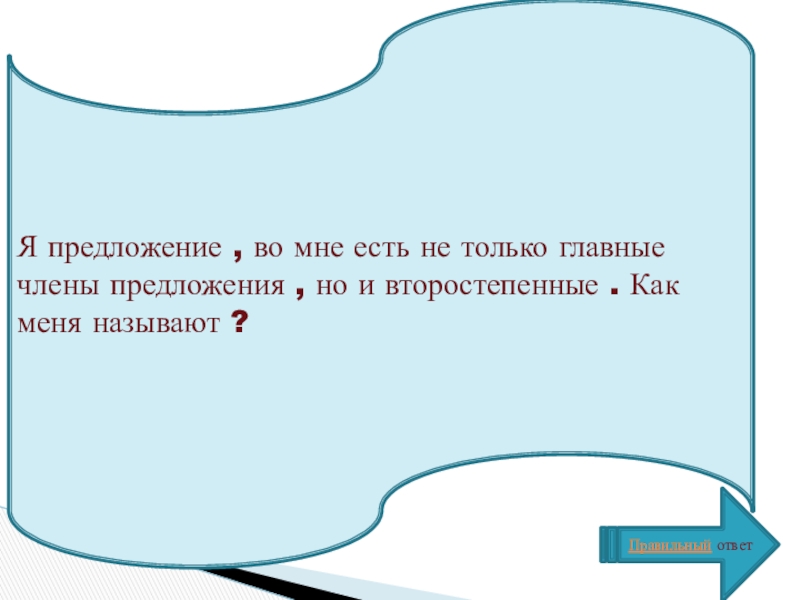 Я предложение , во мне есть не только главные члены предложения , но и второстепенные . Как меня называют ?

Правильный ответ